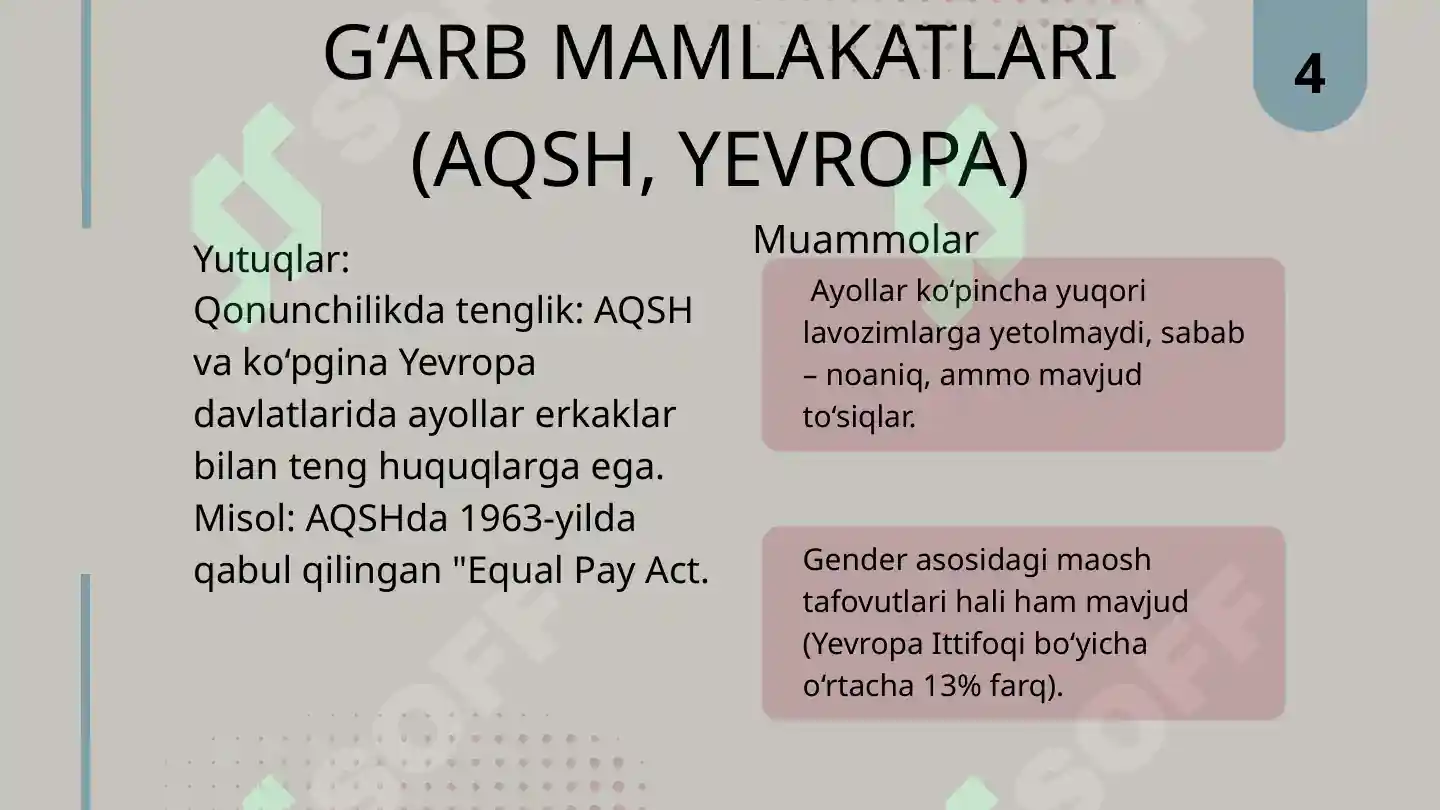 G‘ARB MAMLAKATLARI (AQSH, YEVROPA)

4

Yutuqlar:
Qonunchilikda tenglik: AQSH va ko‘pgina Yevropa davlatlarida ayollar erkaklar bilan teng huquqlarga ega. Misol: AQSHda 1963-yilda qabul qilingan "Equal Pay Act.

Muammolar

Ayollar ko‘pincha yuqori lavozimlarga yetolmaydi, sabab – noaniq, ammo mavjud to‘siqlar.

Gender asosidagi maosh tafovutlari hali ham mavjud (Yevropa Ittifoqi bo‘yicha o‘rtacha 13% farq).

SOFF